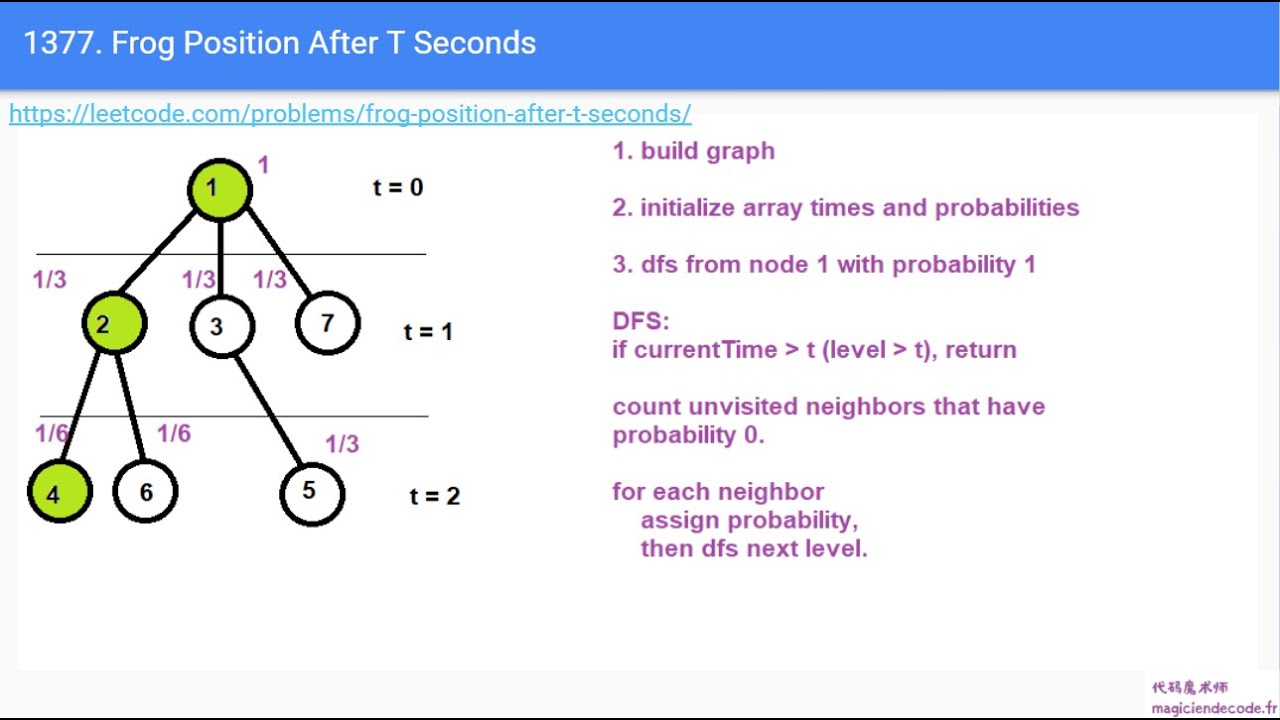 1377. Frog Position After T Seconds

https://leetcode.com/problems/frog-position-after-t-seconds/

1
1
t = 0
1/3
1/3
1/3
2
3
7
t = 1
1/6
1/6
1/3
4
6
5
t = 2

1. build graph

2. initialize array times and probabilities

3. dfs from node 1 with probability 1

DFS:
if currentTime > t (level > t), return

count unvisited neighbors that have probability 0.

for each neighbor
assign probability,
then dfs next level.

代码魔术师
magiciendecode.fr